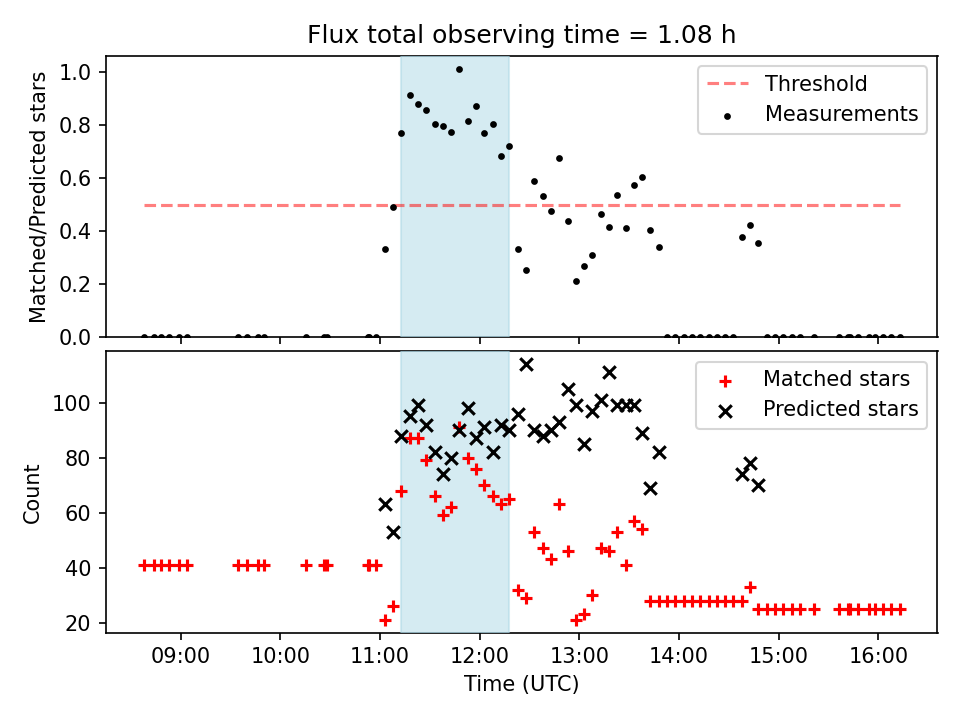 Flux total observing time = 1.08 h

Matched/Predicted stars

1.0
0.8
0.6
0.4
0.2
0.0

Threshold
Measurements

Count

100
80
60
40
20

Matched stars
Predicted stars

09:00
10:00
11:00
12:00
13:00
14:00
15:00
16:00

Time (UTC)